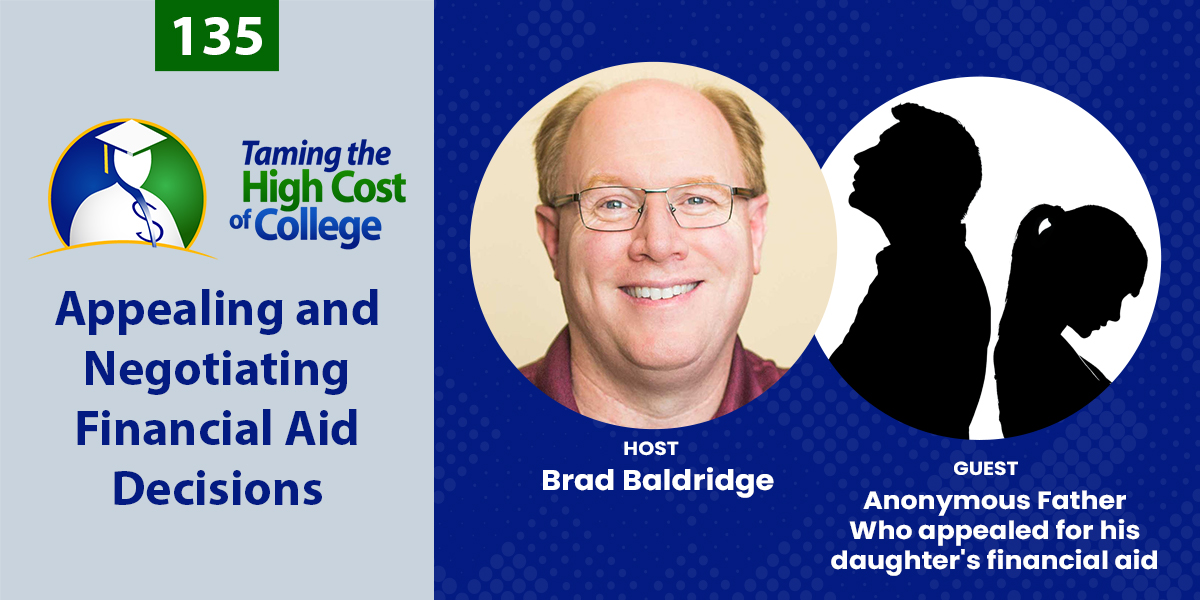 135

Taming the High Cost of College

Appealing and Negotiating Financial Aid Decisions

HOST
Brad Baldridge

GUEST
Anonymous Father Who appealed for his daughter's financial aid